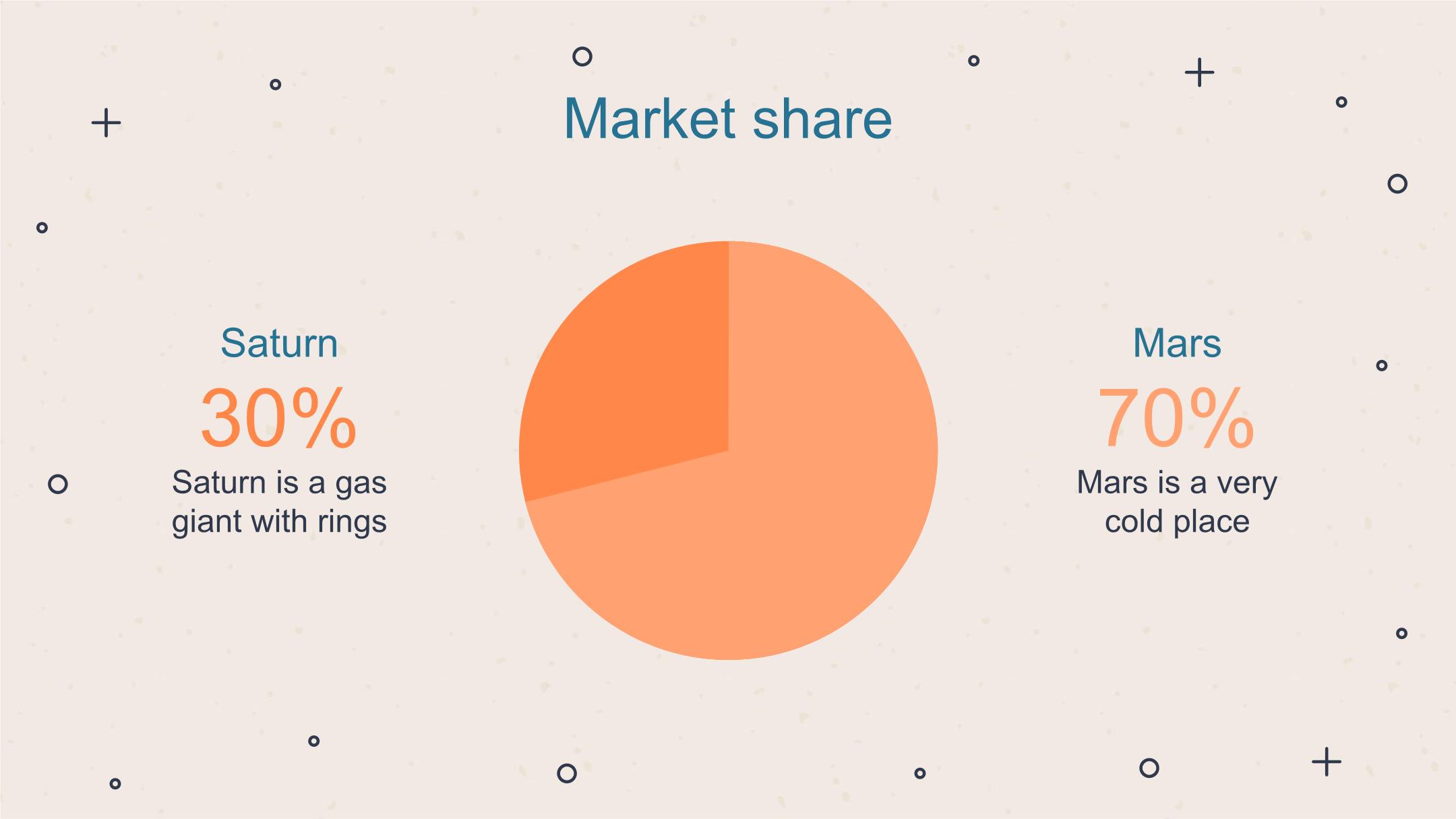 Market share

Saturn

30%

Saturn is a gas giant with rings

Mars

70%

Mars is a very cold place